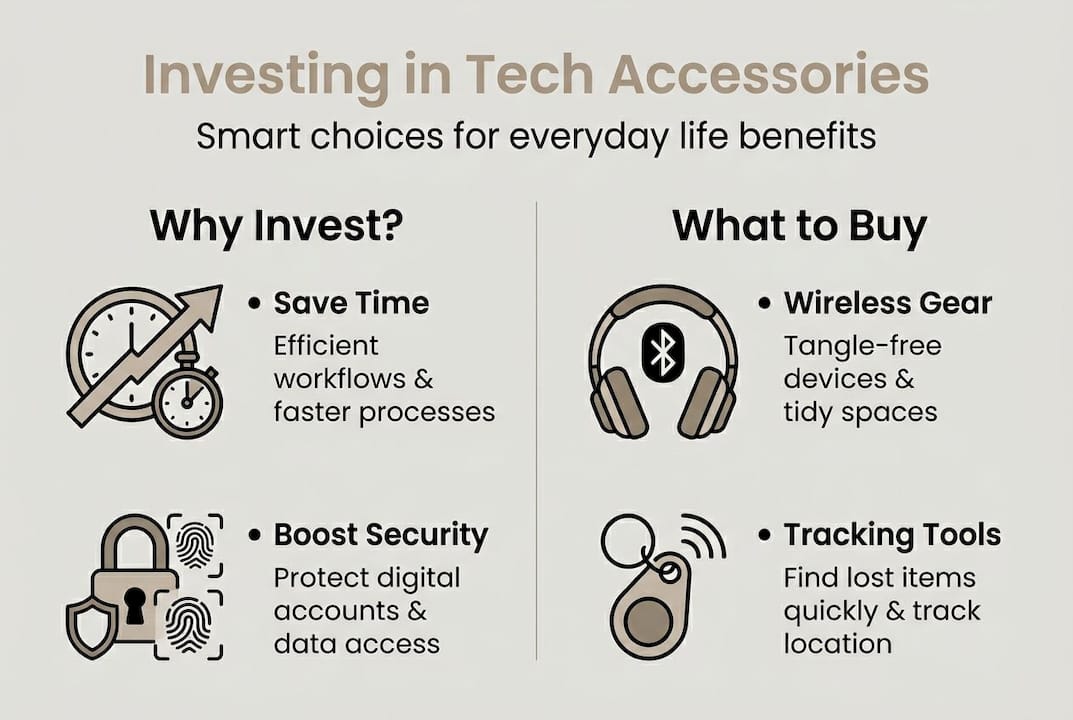 Investing in Tech Accessories

Smart choices for everyday life benefits

Why Invest?

• Save Time
Efficient workflows & faster processes

• Boost Security
Protect digital accounts & data access

What to Buy

• Wireless Gear
Tangle-free devices & tidy spaces

• Tracking Tools
Find lost items quickly & track location